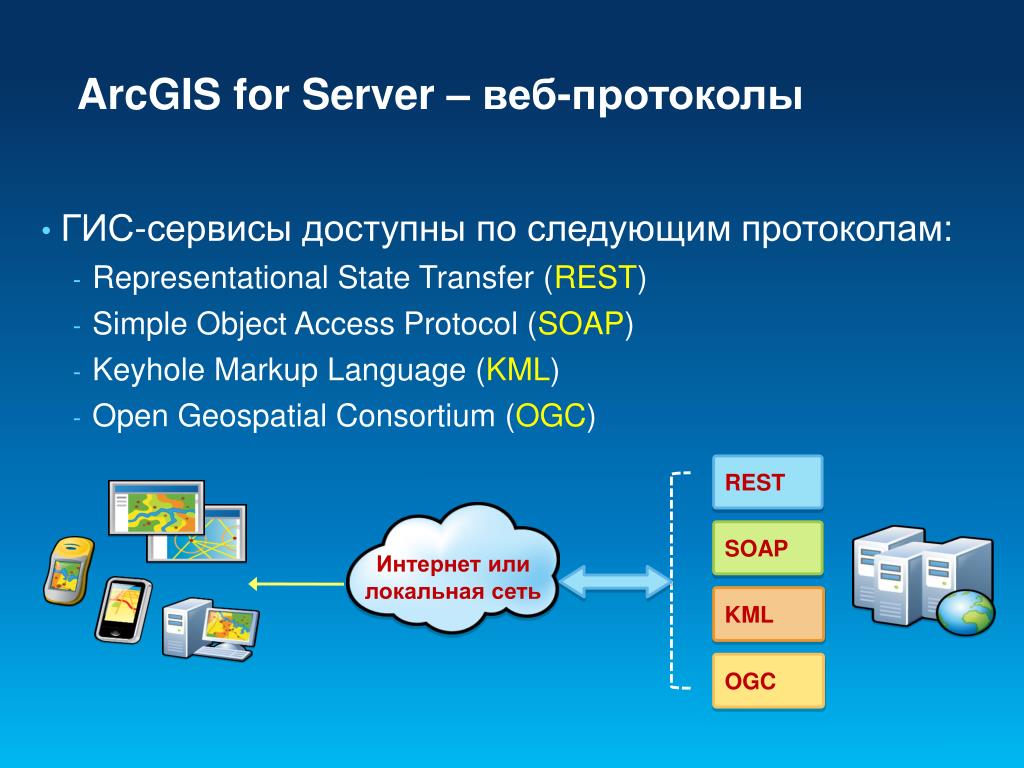 ArcGIS for Server – веб-протоколы

• ГИС-сервисы доступны по следующим протоколам:
- Representational State Transfer (REST)
- Simple Object Access Protocol (SOAP)
- Keyhole Markup Language (KML)
- Open Geospatial Consortium (OGC)

Интернет или локальная сеть

REST
SOAP
KML
OGC